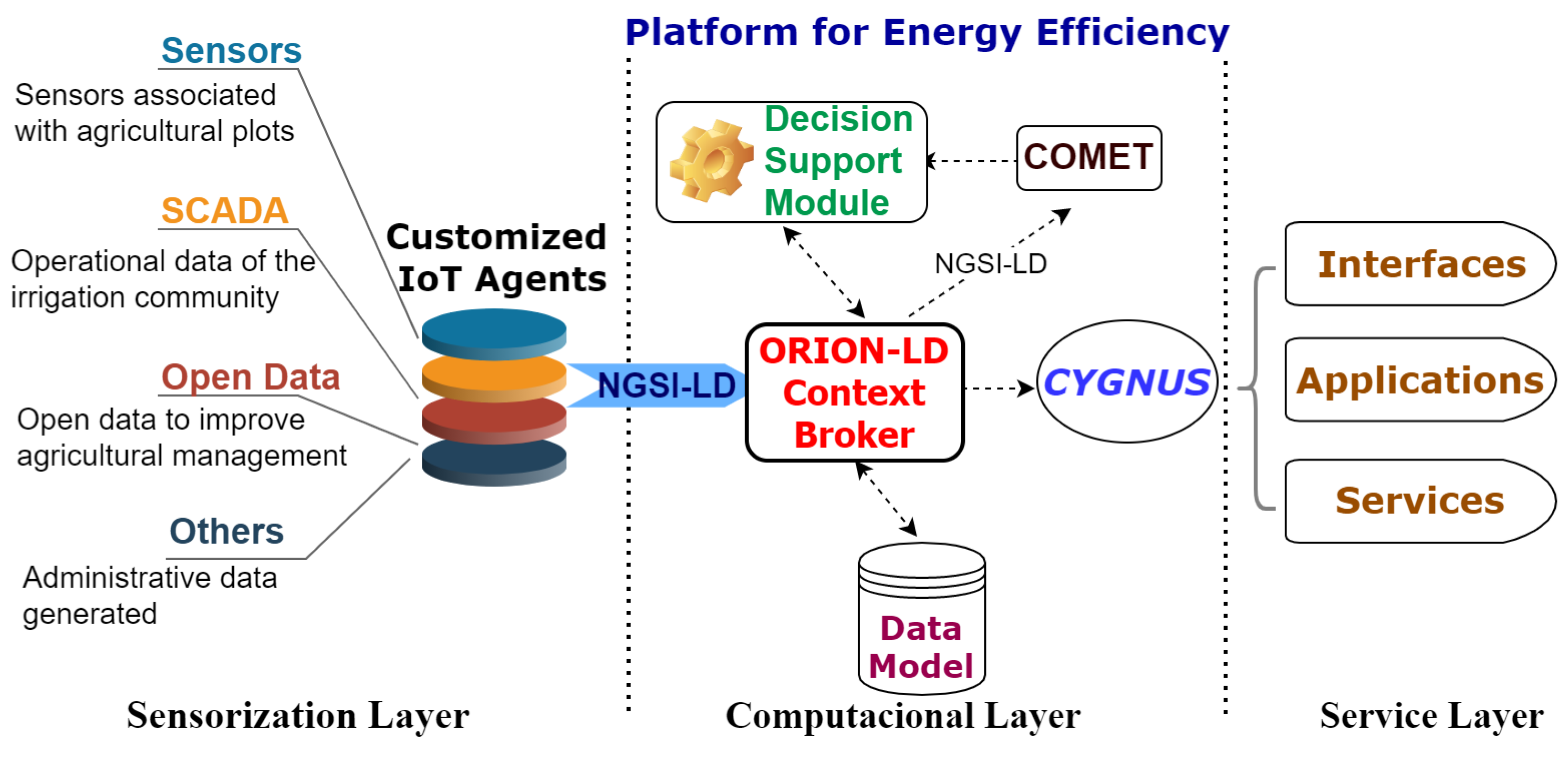 Platform for Energy Efficiency

Sensors

Sensors associated with agricultural plots

SCADA

Operational data of the irrigation community

Open Data

Open data to improve agricultural management

Others

Administrative data generated

Customized IoT Agents

NGSI-LD

Decision Support Module

COMET

NGSI-LD

ORION-LD Context Broker

CYGNUS

Data Model

Interfaces

Applications

Services

Sensorization Layer

Computacional Layer

Service Layer